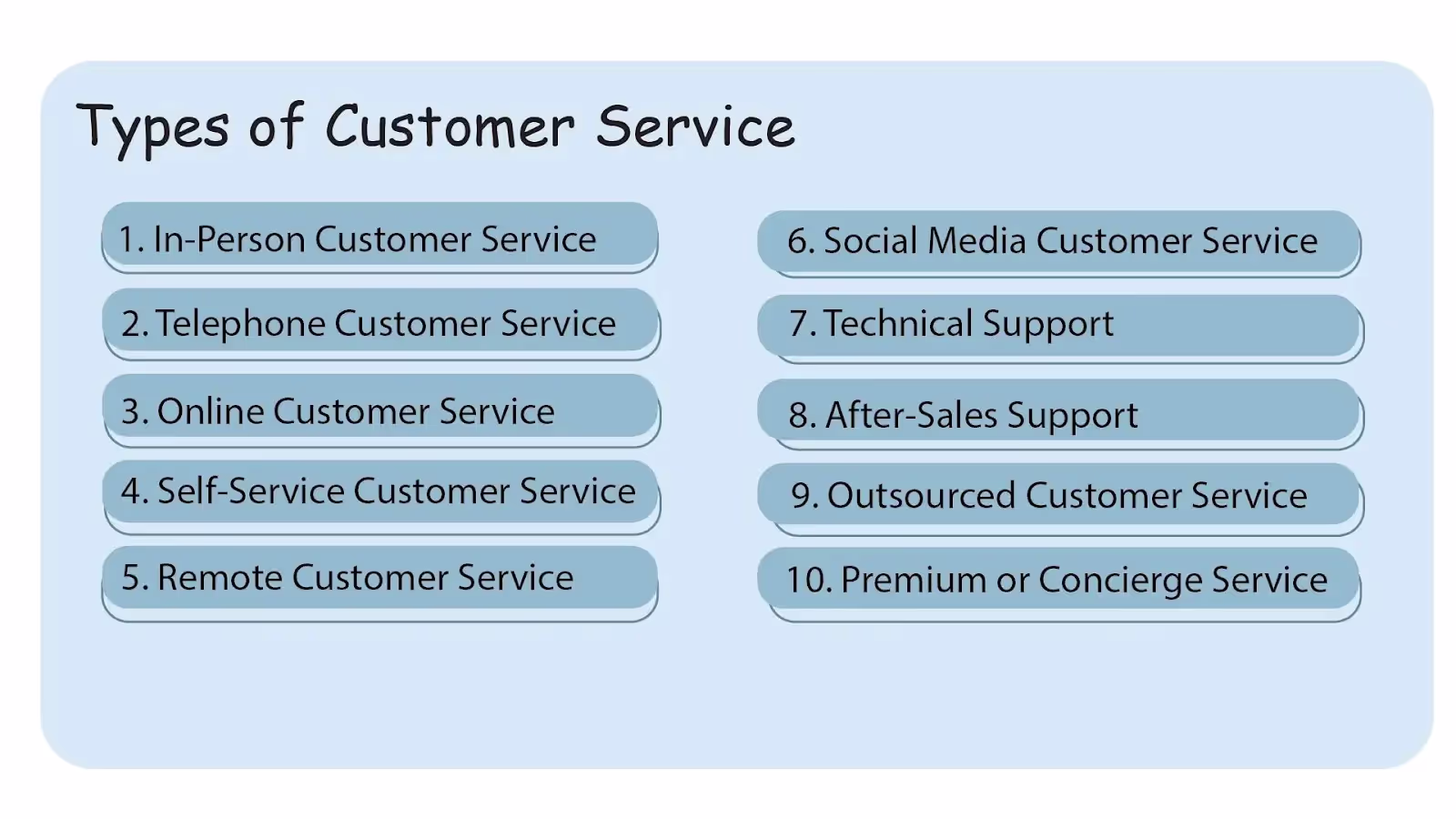 Types of Customer Service

1. In-Person Customer Service

2. Telephone Customer Service

3. Online Customer Service

4. Self-Service Customer Service

5. Remote Customer Service

6. Social Media Customer Service

7. Technical Support

8. After-Sales Support

9. Outsourced Customer Service

10. Premium or Concierge Service